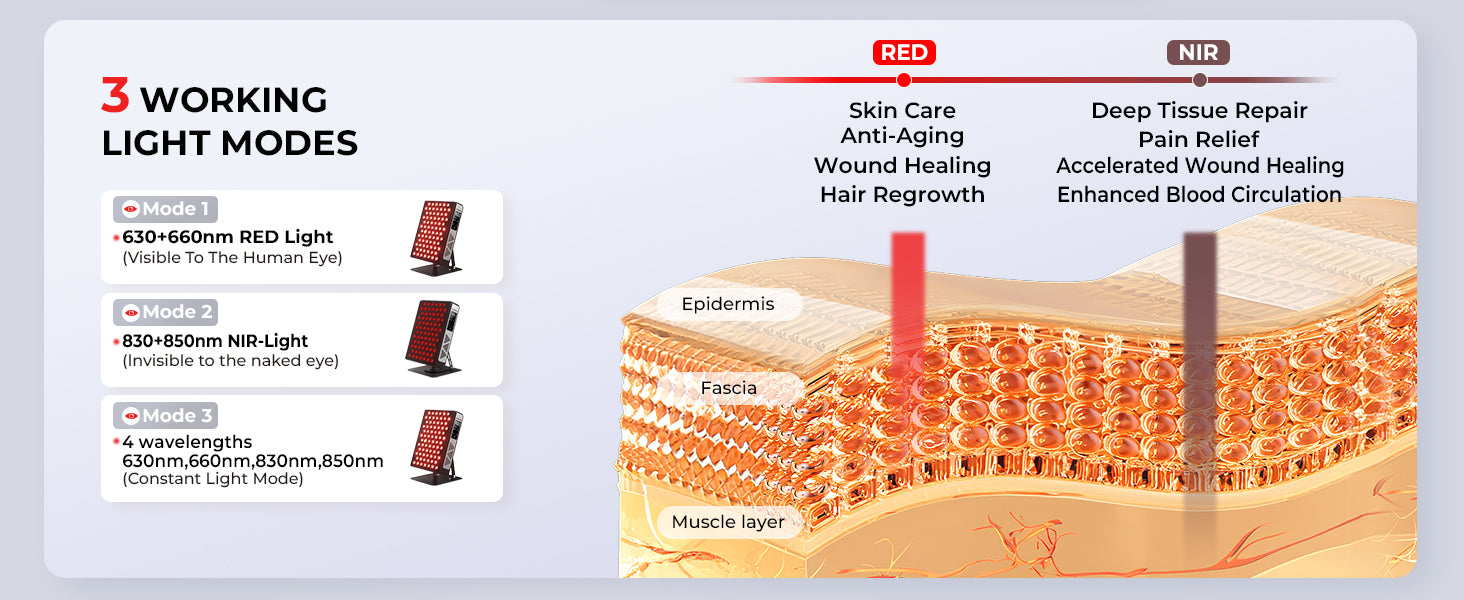 3 WORKING LIGHT MODES

Mode 1
630+660nm RED Light
(Visible To The Human Eye)

Mode 2
830+850nm NIR-Light
(Invisible to the naked eye)

Mode 3
4 wavelengths
630nm,660nm,830nm,850nm
(Constant Light Mode)

RED
Skin Care
Anti-Aging
Wound Healing
Hair Regrowth

NIR
Deep Tissue Repair
Pain Relief
Accelerated Wound Healing
Enhanced Blood Circulation

Epidermis
Fascia
Muscle layer